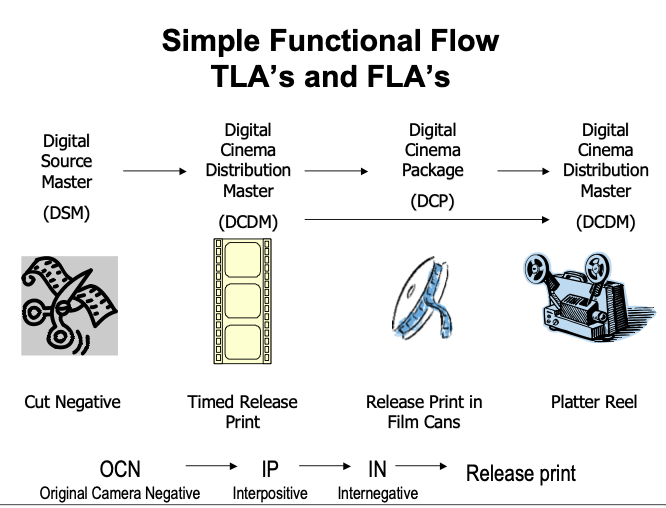 Simple Functional Flow
TLA's and FLA's

Digital Source Master
(DSM)

Digital Cinema Distribution Master
(DCDM)

Digital Cinema Package
(DCP)

Digital Cinema Distribution Master
(DCDM)

Cut Negative

Timed Release Print

Release Print in Film Cans

Platter Reel

OCN
Original Camera Negative

IP
Interpositive

IN
Internegative

Release print